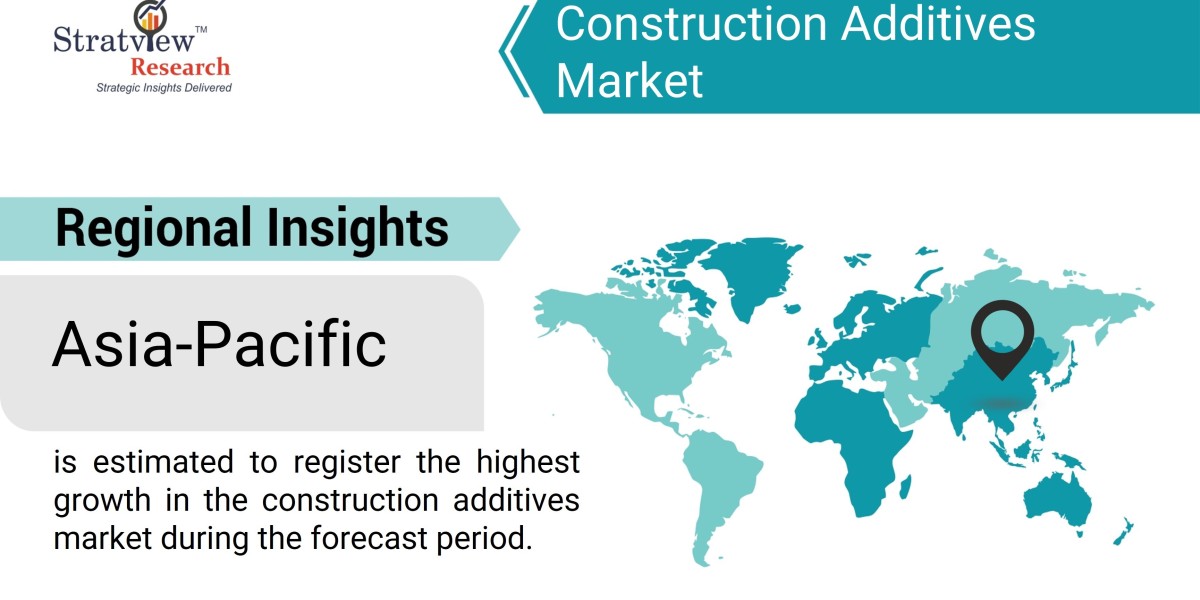 Stratview™
Research
Strategic Insights Delivered

Construction Additives Market

Regional Insights

Asia-Pacific

is estimated to register the highest growth in the construction additives market during the forecast period.